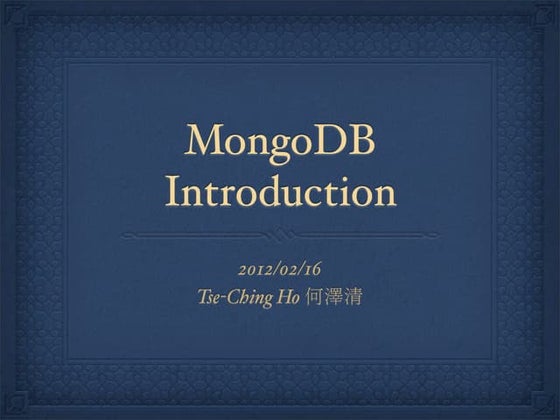 MongoDB Introduction

2012/02/16
Tse-Ching Ho 何澤清